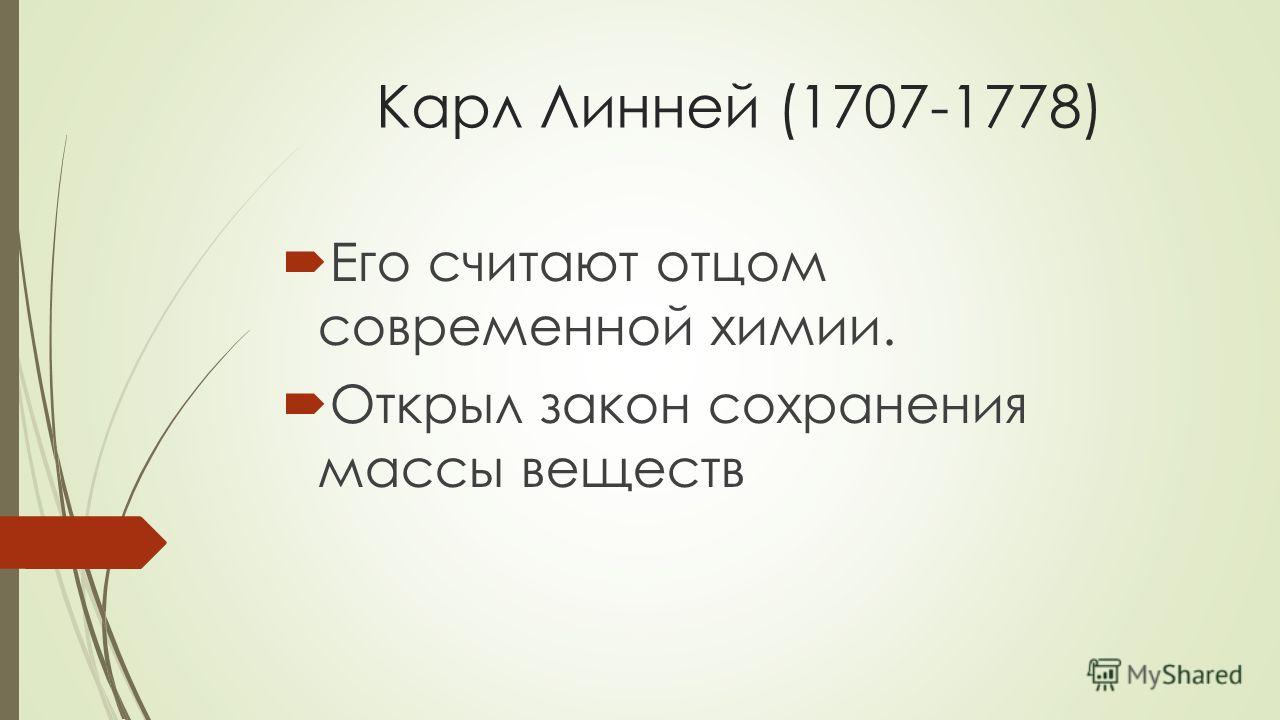 Карл Линней (1707-1778)

Его считают отцом современной химии.

Открыл закон сохранения массы веществ

MyShared